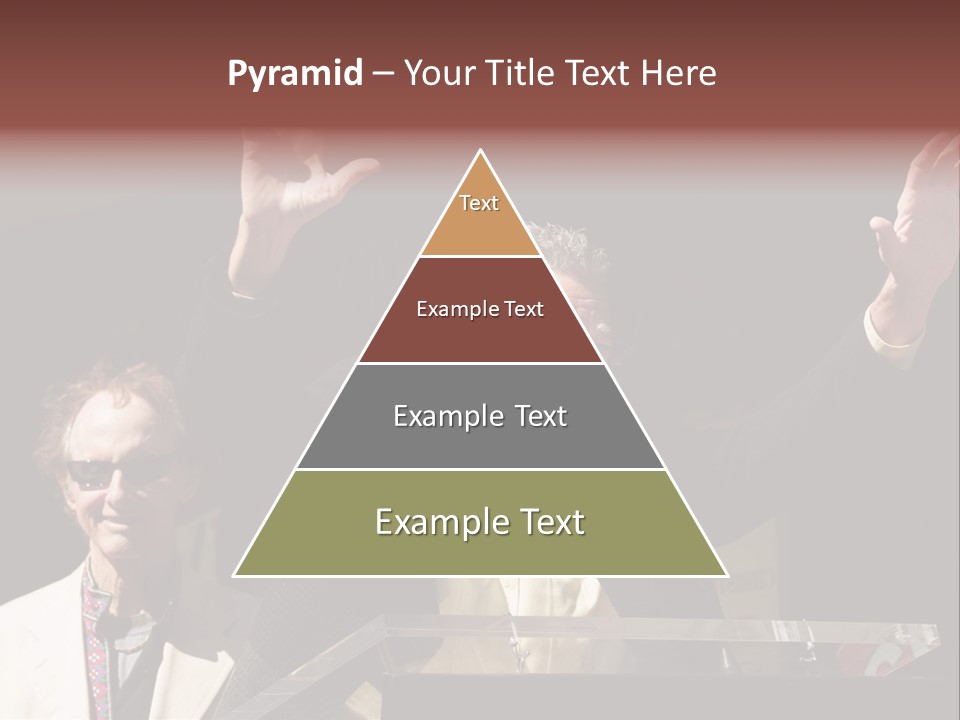 Pyramid – Your Title Text Here

Text

Example Text

Example Text

Example Text